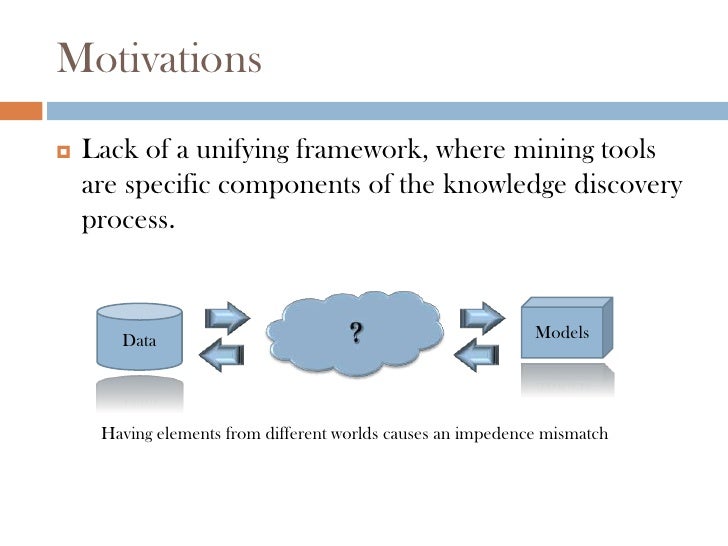 Motivations

Lack of a unifying framework, where mining tools are specific components of the knowledge discovery process.

Data

?

Models

Having elements from different worlds causes an impedence mismatch